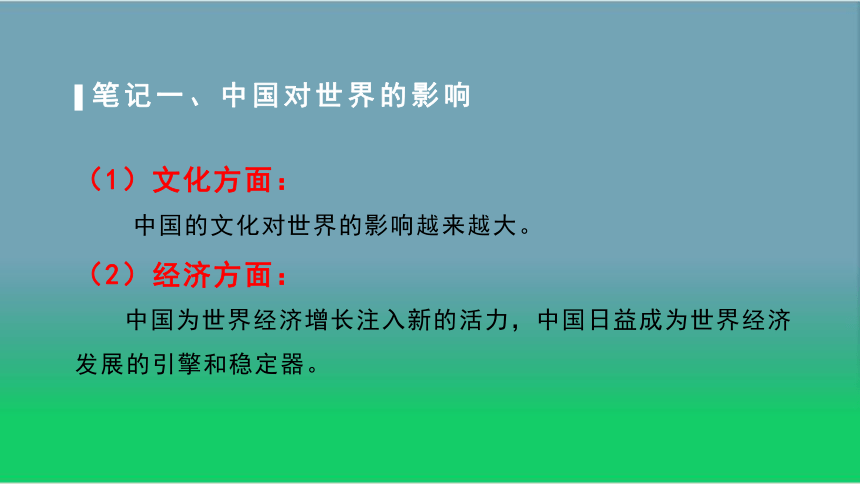 笔记一、中国对世界的影响

（1）文化方面：

中国的文化对世界的影响越来越大。

（2）经济方面：

中国为世界经济增长注入新的活力，中国日益成为世界经济发展的引擎和稳定器。